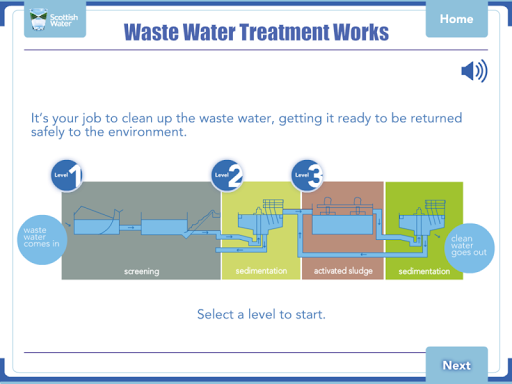 Scottish Water

Waste Water Treatment Works

Home

It's your job to clean up the waste water, getting it ready to be returned safely to the environment.

Level 1

Level 2

Level 3

waste water comes in

screening

sedimentation

activated sludge

sedimentation

clean water goes out

Select a level to start.

Next